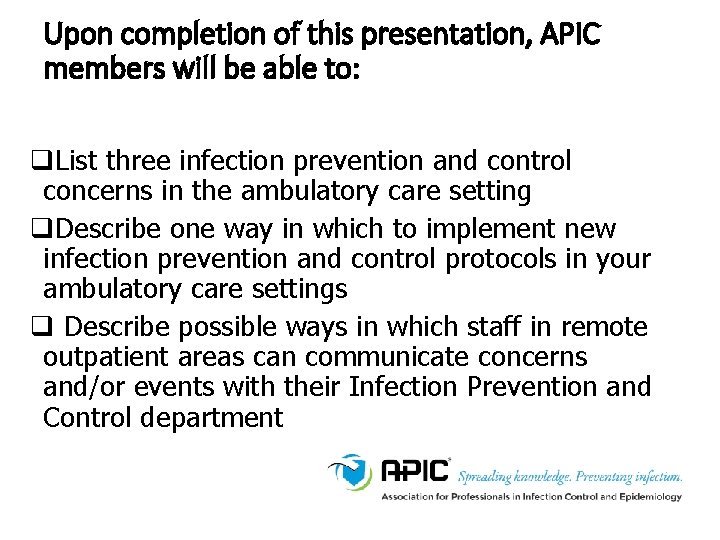 Upon completion of this presentation, APIC members will be able to:

❑List three infection prevention and control concerns in the ambulatory care setting

❑Describe one way in which to implement new infection prevention and control protocols in your ambulatory care settings

❑ Describe possible ways in which staff in remote outpatient areas can communicate concerns and/or events with their Infection Prevention and Control department

APIC Spreading knowledge. Preventing infection.
Association for Professionals in Infection Control and Epidemiology